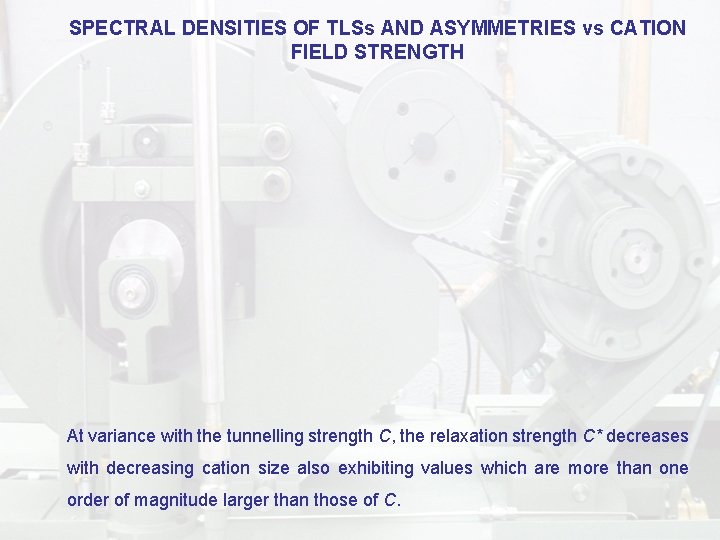 SPECTRAL DENSITIES OF TLSs AND ASYMMETRIES vs CATION FIELD STRENGTH

At variance with the tunnelling strength $C$, the relaxation strength $C^*$ decreases with decreasing cation size also exhibiting values which are more than one order of magnitude larger than those of $C$.